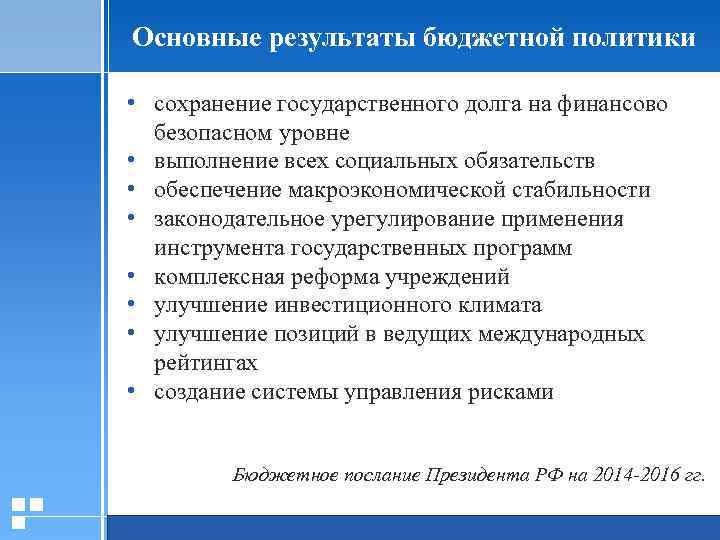 Основные результаты бюджетной политики

• сохранение государственного долга на финансово безопасном уровне
• выполнение всех социальных обязательств
• обеспечение макроэкономической стабильности
• законодательное урегулирование применения инструмента государственных программ
• комплексная реформа учреждений
• улучшение инвестиционного климата
• улучшение позиций в ведущих международных рейтингах
• создание системы управления рисками

Бюджетное послание Президента РФ на 2014-2016 гг.